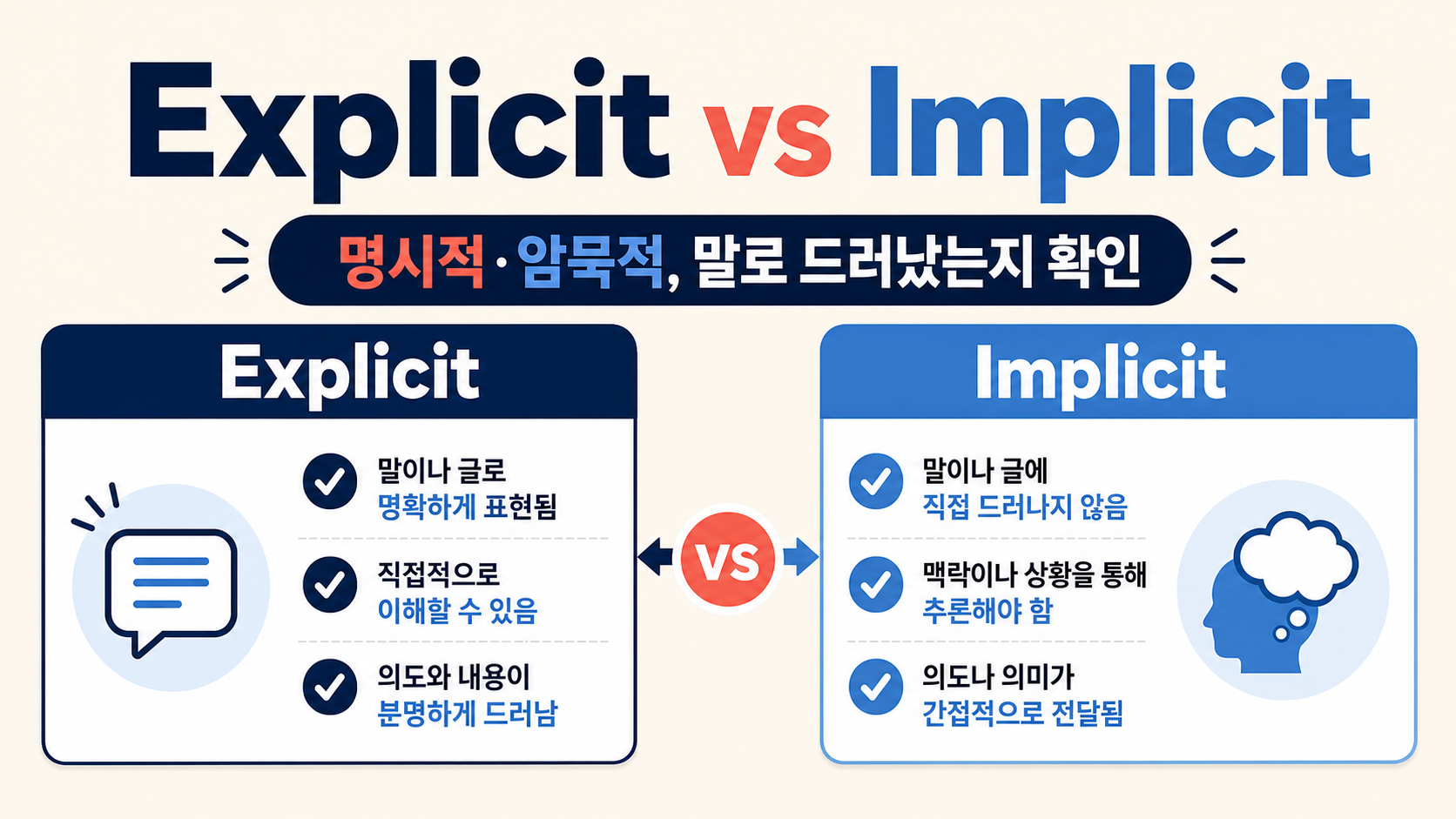 Explicit vs Implicit

명시적·암묵적, 말로 드러났는지 확인

Explicit

말이나 글로
명확하게 표현됨

직접적으로
이해할 수 있음

의도와 내용이
분명하게 드러남

VS

Implicit

말이나 글에
직접 드러나지 않음

맥락이나 상황을 통해
추론해야 함

의도나 의미가
간접적으로 전달됨